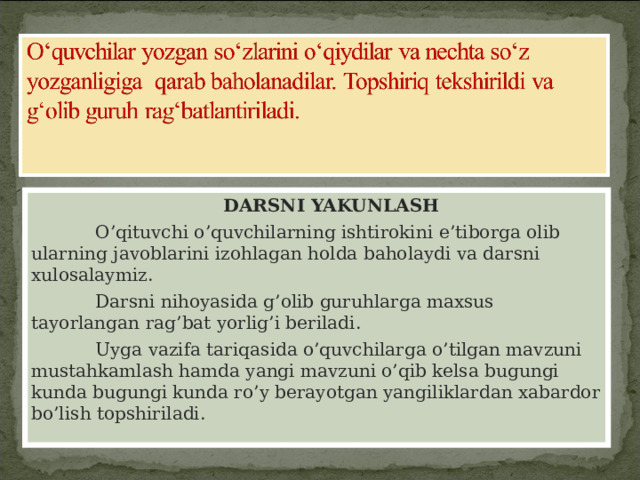 O‘quvchilar yozgan so‘zlarini o‘qiydilar va nechta so‘z yozganligiga qarab baholanadilar. Topshiriq tekshirildi va g‘olib guruh rag‘batlantiriladi.

DARSNI YAKUNLASH

O’qituvchi o’quvchilarning ishtirokini e’tiborga olib ularning javoblarini izohlagan holda baholaydi va darsni xulosalaymiz.

Darsni nihoyasida g’olib guruhlarga maxsus tayorlangan rag’bat yorlig’i beriladi.

Uyga vazifa tariqasida o’quvchilarga o’tilgan mavzuni mustahkamlash hamda yangi mavzuni o’qib kelsa bugungi kunda bugungi kunda ro’y berayotgan yangiliklardan xabardor bo’lish topshiriladi.